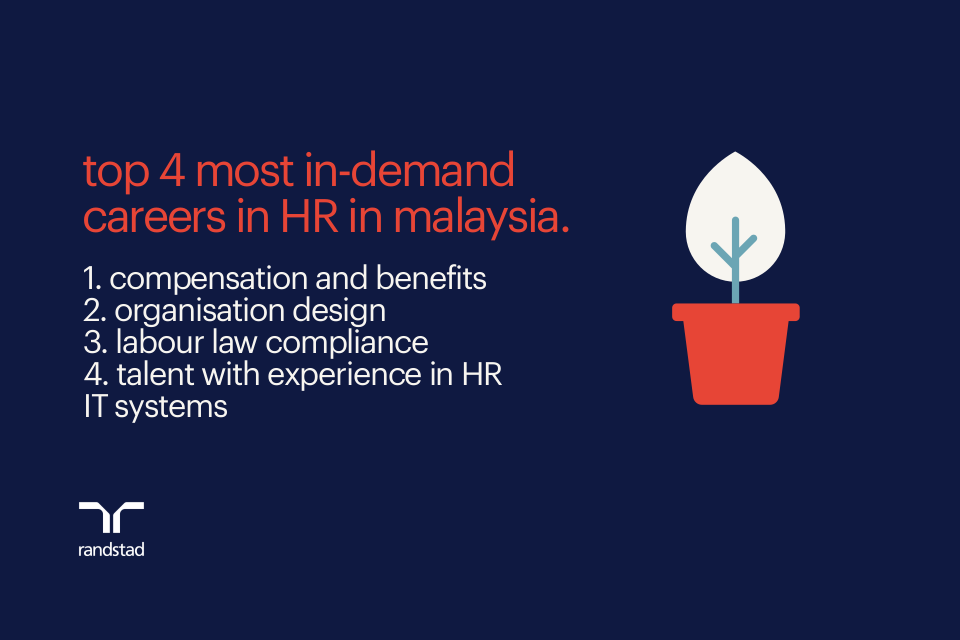 top 4 most in-demand careers in HR in malaysia.

1. compensation and benefits
2. organisation design
3. labour law compliance
4. talent with experience in HR IT systems

randstad